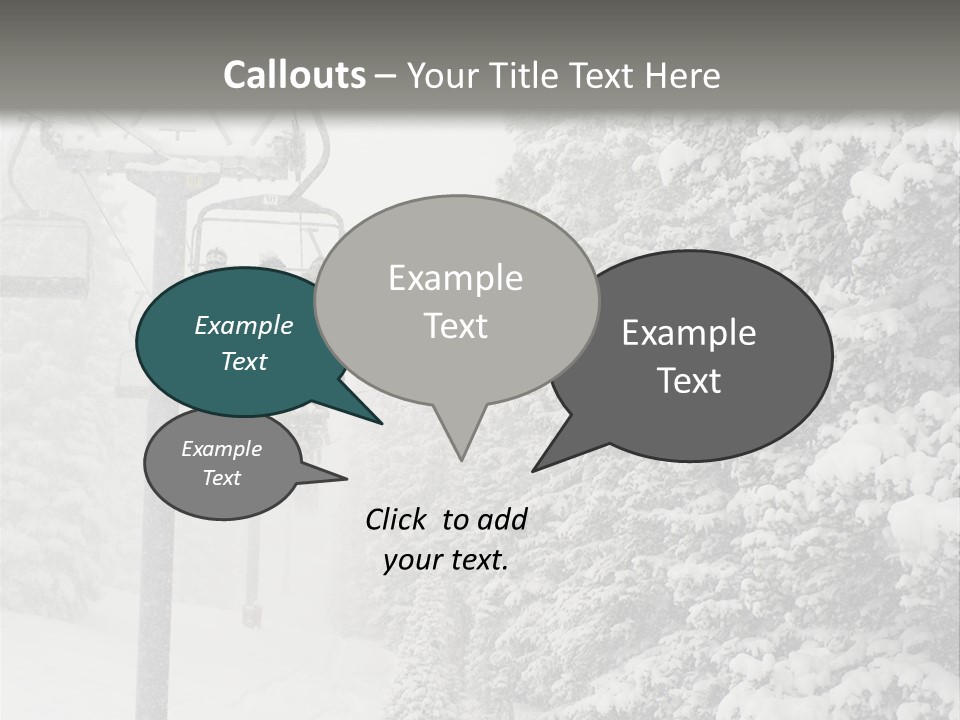 Callouts – Your Title Text Here

Example Text

Example Text

Example Text

Example Text

Click to add your text.